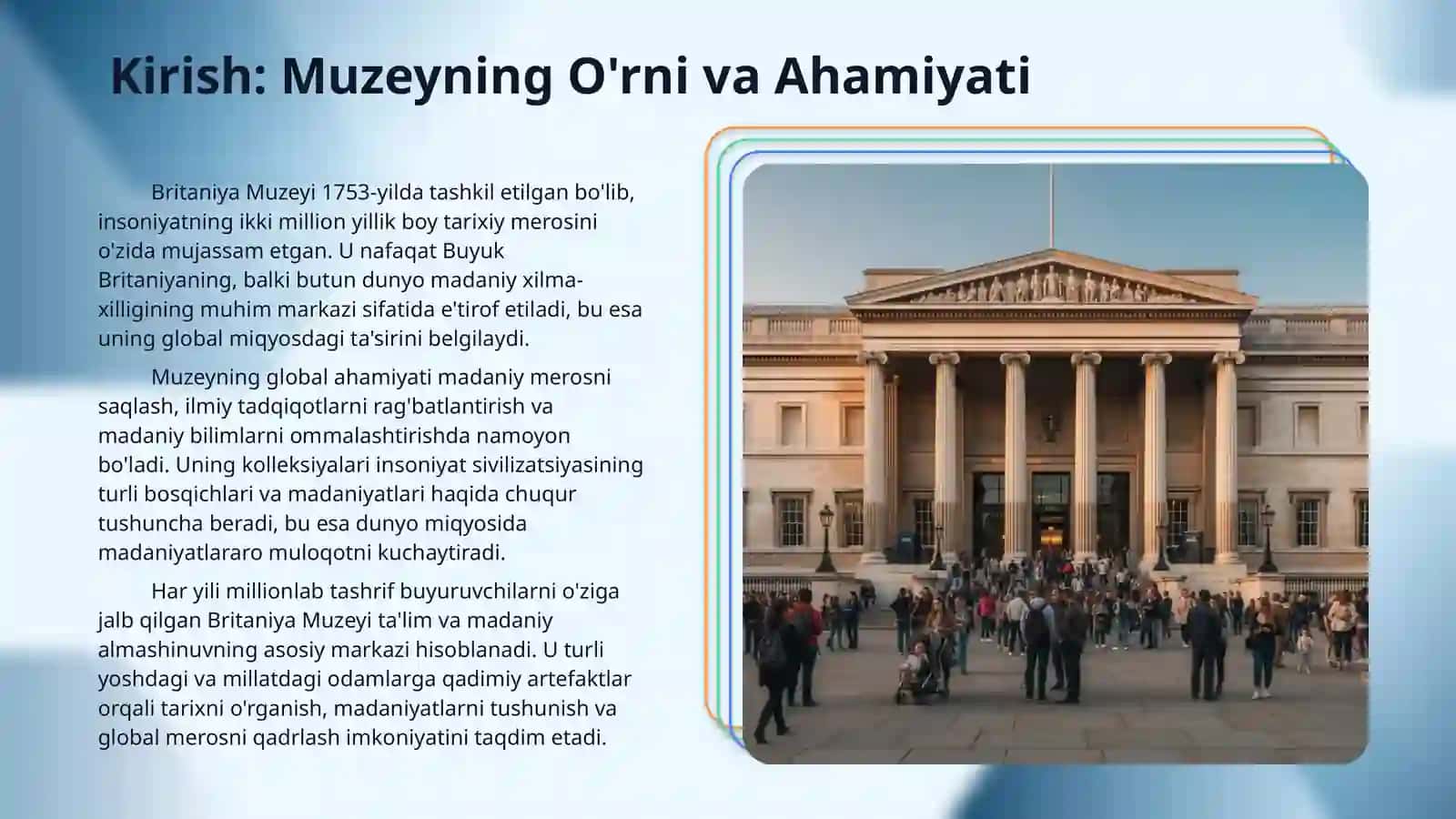 Kirish: Muzeyning O'rni va Ahamiyati

Britaniya Muzeyi 1753-yilda tashkil etilgan bo'lib, insoniyatning ikki million yillik boy tarixiy merosini o'zida mujassam etgan. U nafaqat Buyuk Britaniyaning, balki butun dunyo madaniy xilma-xilligining muhim markazi sifatida e'tirof etiladi, bu esa uning global miqyosdagi ta'sirini belgilaydi.

Muzeyning global ahamiyati madaniy merosni saqlash, ilmiy tadqiqotlarni rag'batlantirish va madaniy bilimlarni ommalashtirishda namoyon bo'ladi. Uning kolleksiyalari insoniyat sivilizatsiyasining turli bosqichlari va madaniyatlari haqida chuqur tushuncha beradi, bu esa dunyo miqyosida madaniyatlararo muloqotni kuchaytiradi.

Har yili millionlab tashrif buyuruvchilarni o'ziga jalb qilgan Britaniya Muzeyi ta'lim va madaniy almashinuvning asosiy markazi hisoblanadi. U turli yoshdagi va millatdagi odamlarga qadimiy artefaktlar orqali tarixni o'rganish, madaniyatlarni tushunish va global merosni qadrlash imkoniyatini taqdim etadi.